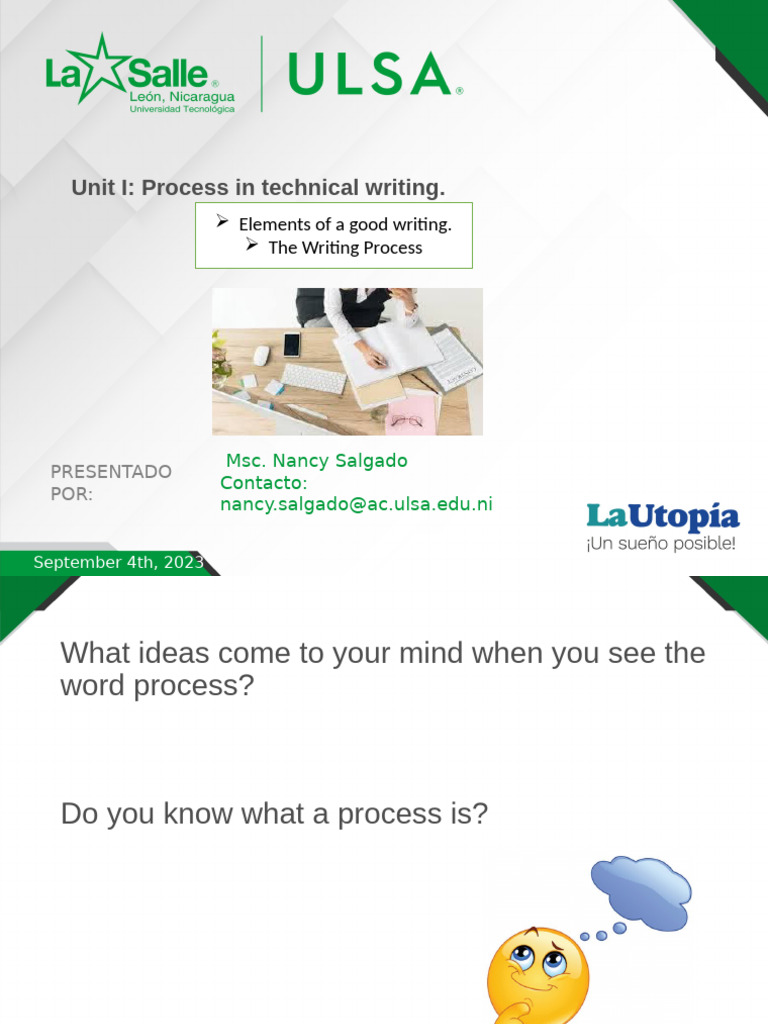 La Salle®
León, Nicaragua
Universidad Tecnológica

ULSA®

Unit I: Process in technical writing.

➢ Elements of a good writing.
➢ The Writing Process

PRESENTADO POR:

Msc. Nancy Salgado
Contacto:
nancy.salgado@ac.ulsa.edu.ni

LaUtopía
¡Un sueño posible!

September 4th, 2023

What ideas come to your mind when you see the word process?

Do you know what a process is?